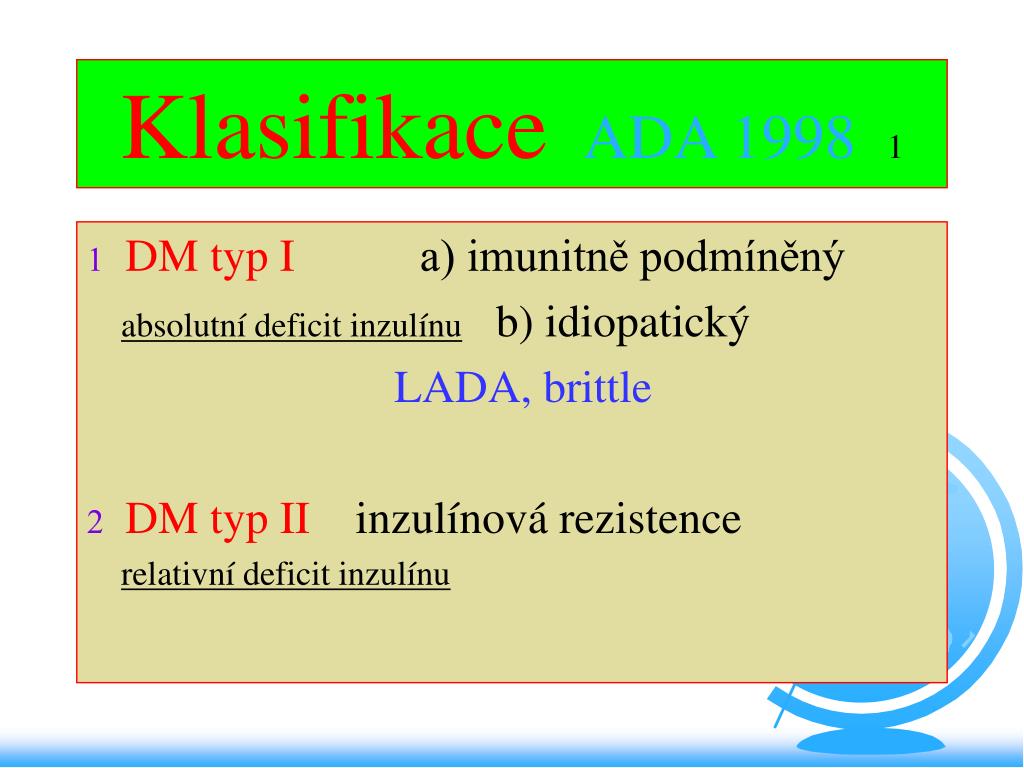 Klasifikace ADA 1998 1

1 DM typ I a) imunitně podmíněný

absolutní deficit inzulínu b) idiopatický

LADA, brittle

2 DM typ II inzulínová rezistence

relativní deficit inzulínu